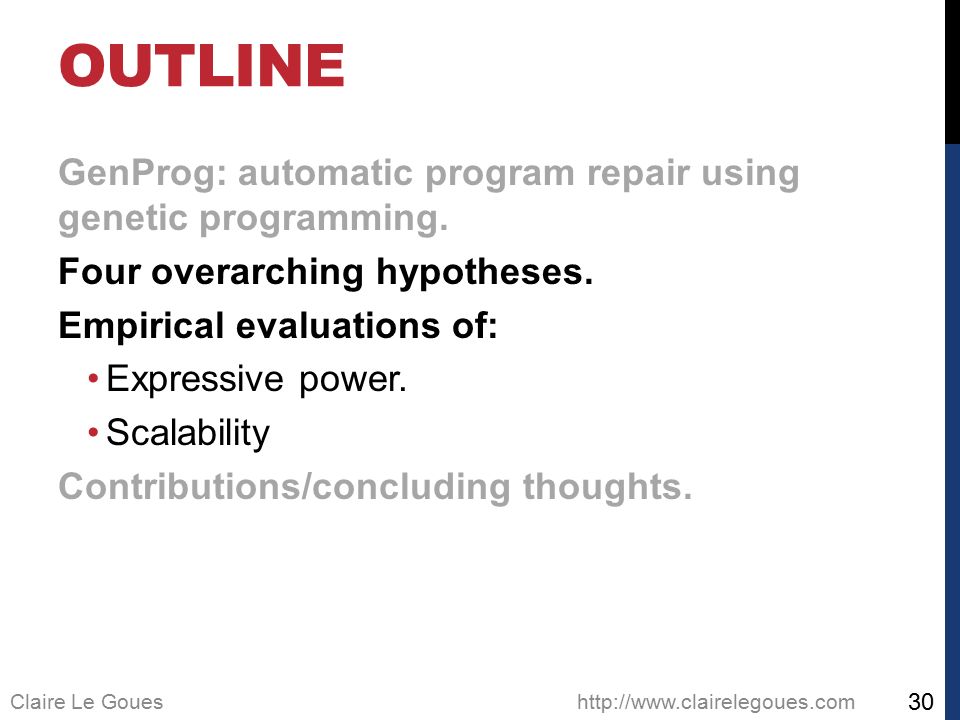 OUTLINE

GenProg: automatic program repair using genetic programming.

Four overarching hypotheses.

Empirical evaluations of:

• Expressive power.

• Scalability

Contributions/concluding thoughts.

Claire Le Goues http://www.clairelegoues.com 30